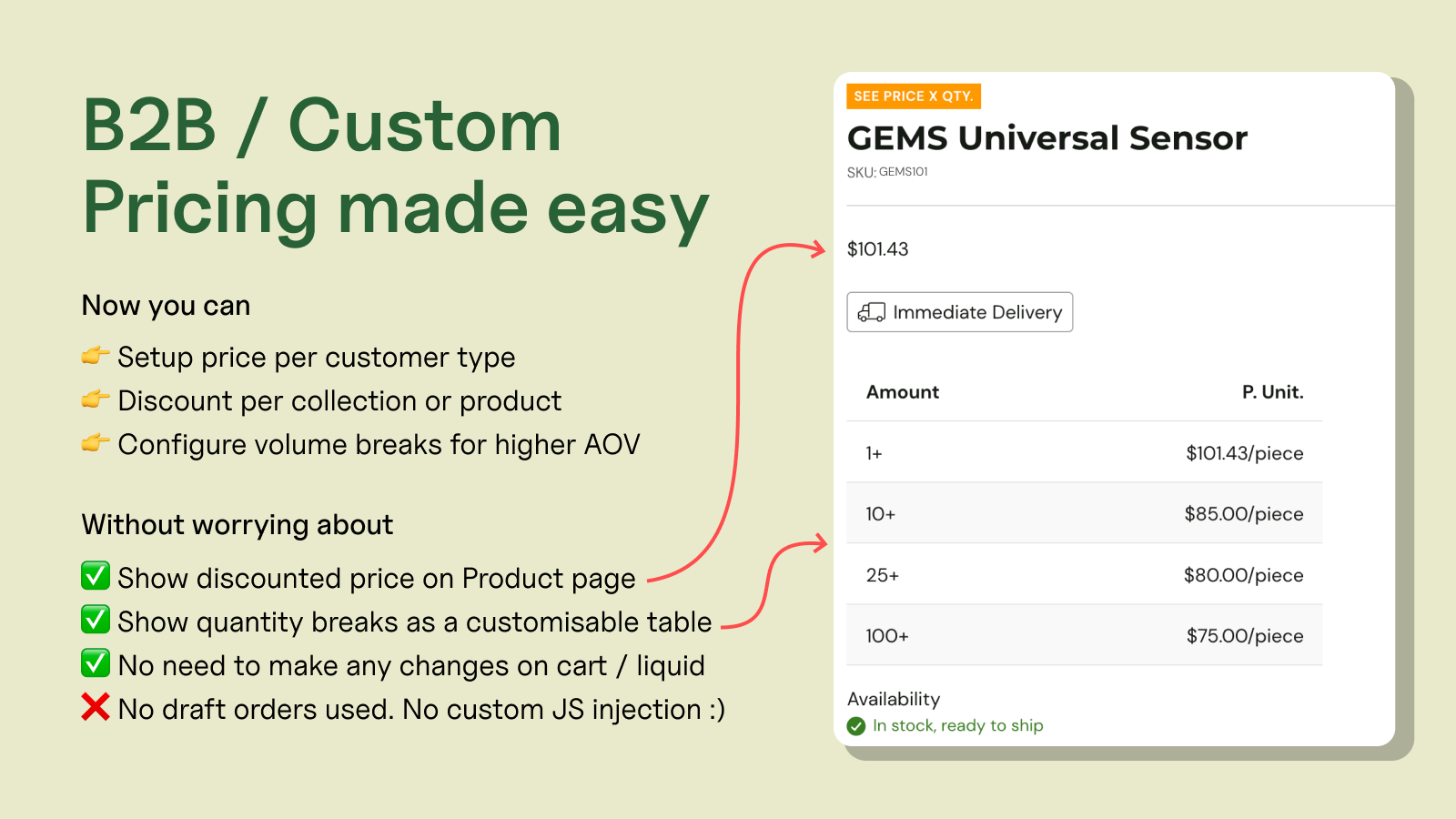 B2B / Custom Pricing made easy

Now you can

👉 Setup price per customer type
👉 Discount per collection or product
👉 Configure volume breaks for higher AOV

Without worrying about

✅ Show discounted price on Product page
✅ Show quantity breaks as a customisable table
✅ No need to make any changes on cart / liquid
❌ No draft orders used. No custom JS injection :)

SEE PRICE X QTY.

GEMS Universal Sensor

SKU: GEMS101

$101.43

Immediate Delivery

| Amount | P. Unit. |
|---|---|
| 1+ | $101.43/piece |
| 10+ | $85.00/piece |
| 25+ | $80.00/piece |
| 100+ | $75.00/piece |

Availability
In stock, ready to ship